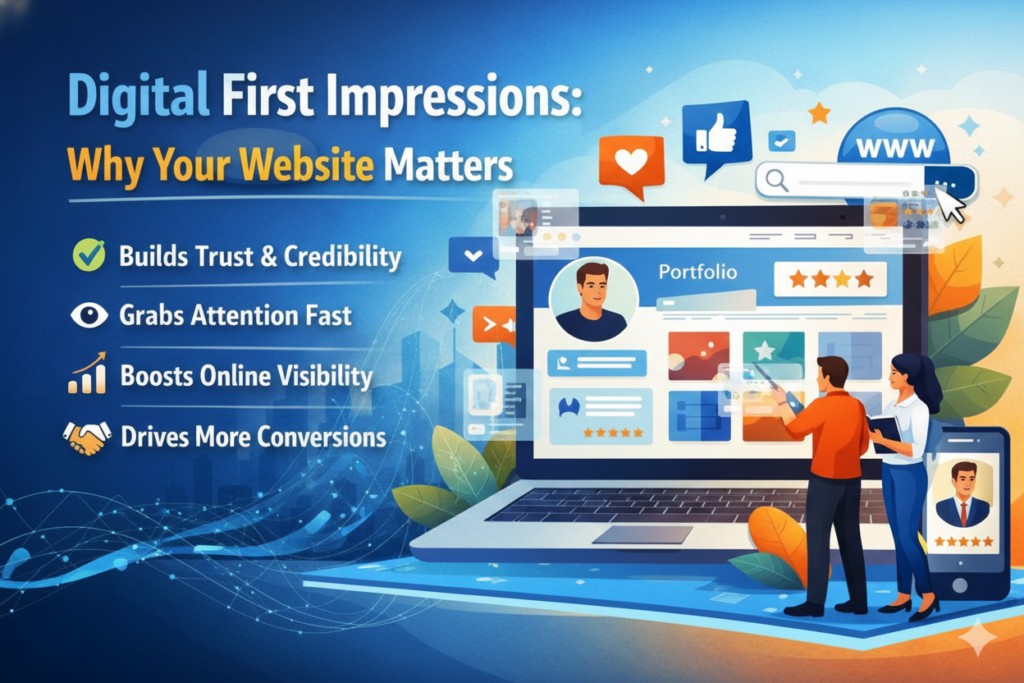 Digital First Impressions:
Why Your Website Matters

Builds Trust & Credibility

Grabs Attention Fast

Boosts Online Visibility

Drives More Conversions

WWW

Portfolio